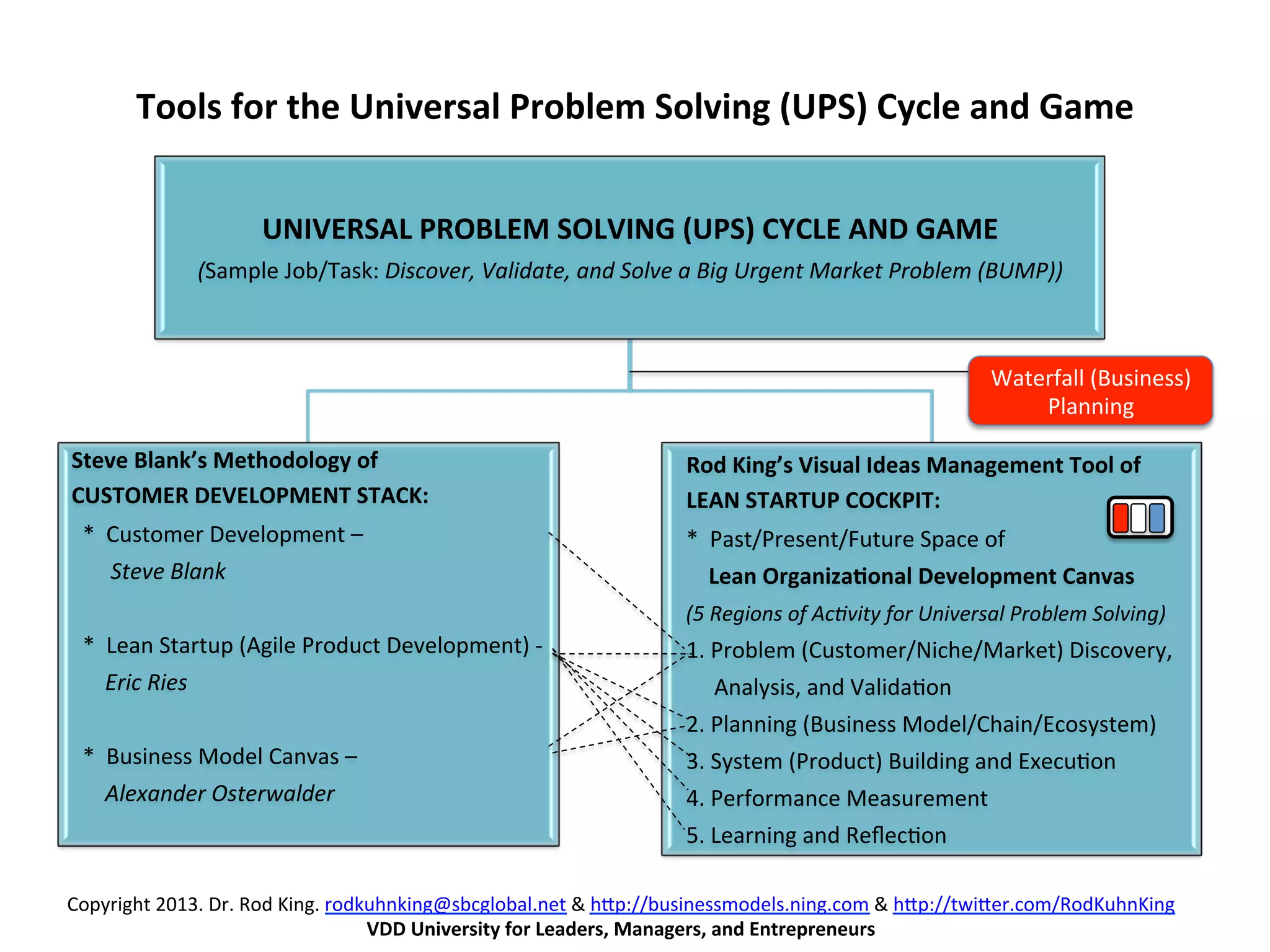 Tools for the Universal Problem Solving (UPS) Cycle and Game

UNIVERSAL PROBLEM SOLVING (UPS) CYCLE AND GAME
(Sample Job/Task: Discover, Validate, and Solve a Big Urgent Market Problem (BUMP))

Waterfall (Business) Planning

Steve Blank's Methodology of
CUSTOMER DEVELOPMENT STACK:
* Customer Development – Steve Blank

* Lean Startup (Agile Product Development) - Eric Ries

* Business Model Canvas – Alexander Osterwalder

Rod King's Visual Ideas Management Tool of
LEAN STARTUP COCKPIT:
* Past/Present/Future Space of
Lean Organizational Development Canvas
(5 Regions of Activity for Universal Problem Solving)
1. Problem (Customer/Niche/Market) Discovery, Analysis, and Validation
2. Planning (Business Model/Chain/Ecosystem)
3. System (Product) Building and Execution
4. Performance Measurement
5. Learning and Reflection

Copyright 2013. Dr. Rod King. rodkuhnking@sbcglobal.net & http://businessmodels.ning.com & http://twitter.com/RodKuhnKing
VDD University for Leaders, Managers, and Entrepreneurs